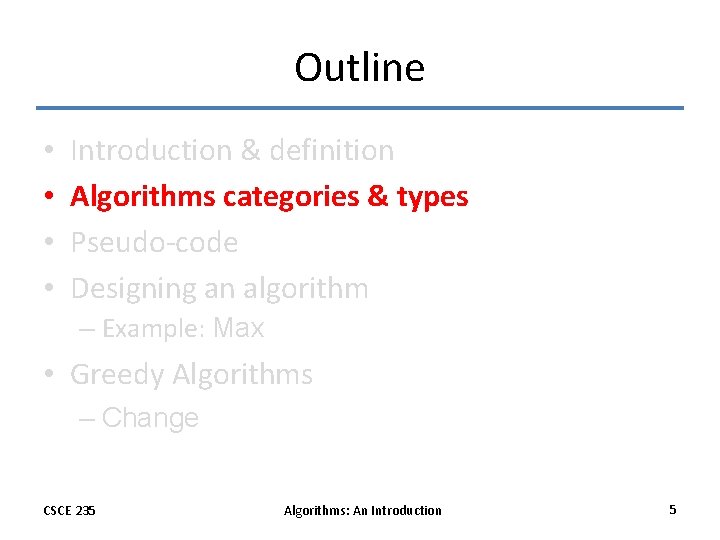 Outline

• Introduction & definition
• Algorithms categories & types
• Pseudo-code
• Designing an algorithm
– Example: Max
• Greedy Algorithms
– Change

CSCE 235 Algorithms: An Introduction 5